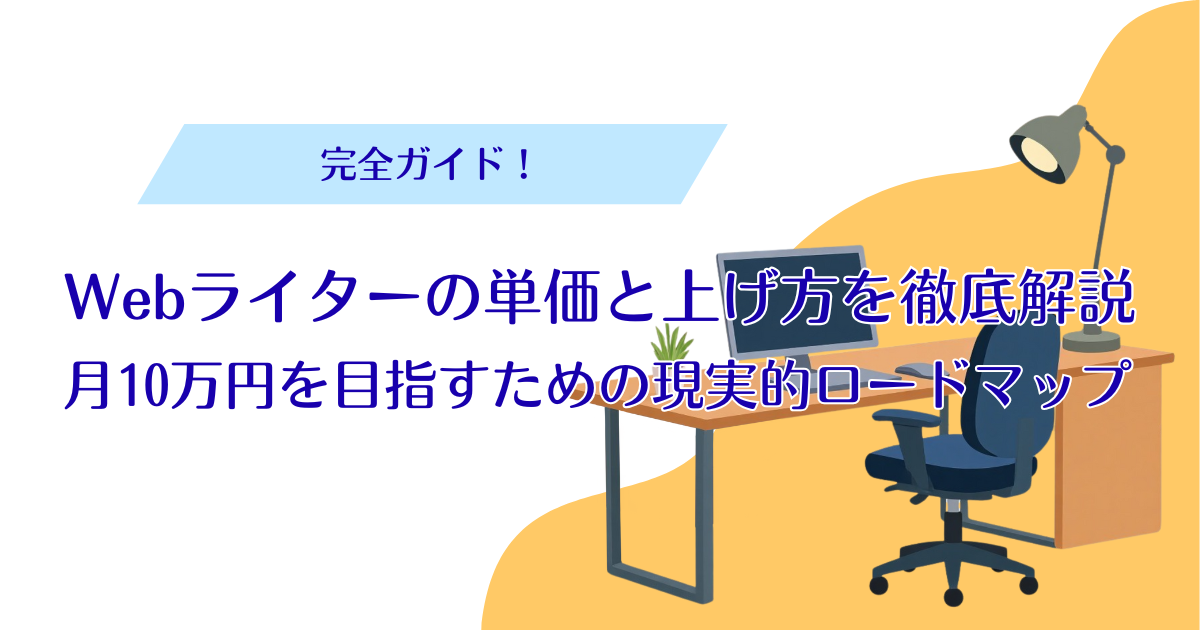 完全ガイド！

Webライターの単価と上げ方を徹底解説
月10万円を目指すための現実的ロードマップ